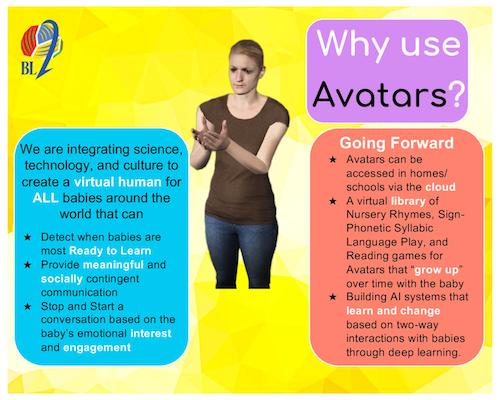 BL2

Why use Avatars?

We are integrating science, technology, and culture to create a virtual human for ALL babies around the world that can

★ Detect when babies are most Ready to Learn
★ Provide meaningful and socially contingent communication
★ Stop and Start a conversation based on the baby's emotional interest and engagement

Going Forward

★ Avatars can be accessed in homes/ schools via the cloud
★ A virtual library of Nursery Rhymes, Sign-Phonetic Syllabic Language Play, and Reading games for Avatars that "grow up" over time with the baby
★ Building AI systems that learn and change based on two-way interactions with babies through deep learning.